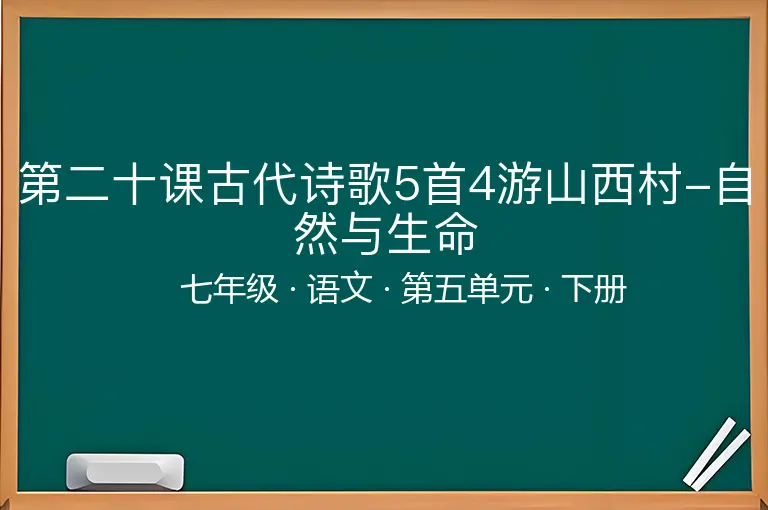 第二十课古代诗歌5首4游山西村-自然与生命

七年级 · 语文 · 第五单元 · 下册